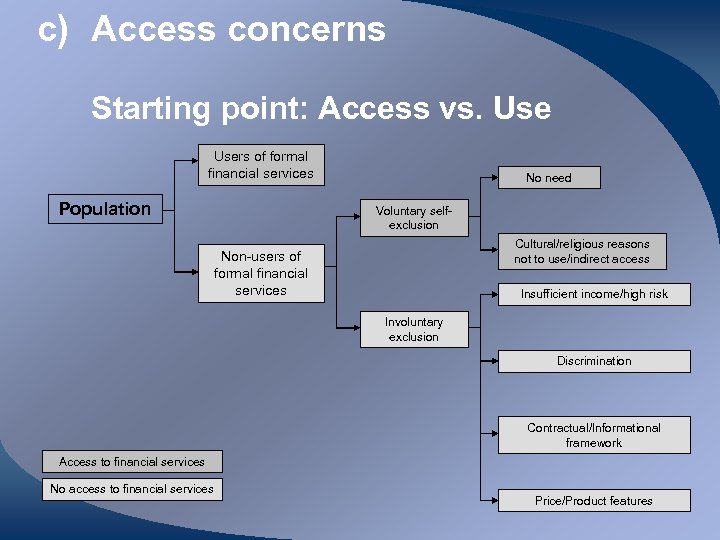 c) Access concerns

Starting point: Access vs. Use

Population

Users of formal financial services

Non-users of formal financial services

Voluntary self-exclusion

Involuntary exclusion

No need

Cultural/religious reasons not to use/indirect access

Insufficient income/high risk

Discrimination

Contractual/Informational framework

Price/Product features

Access to financial services

No access to financial services